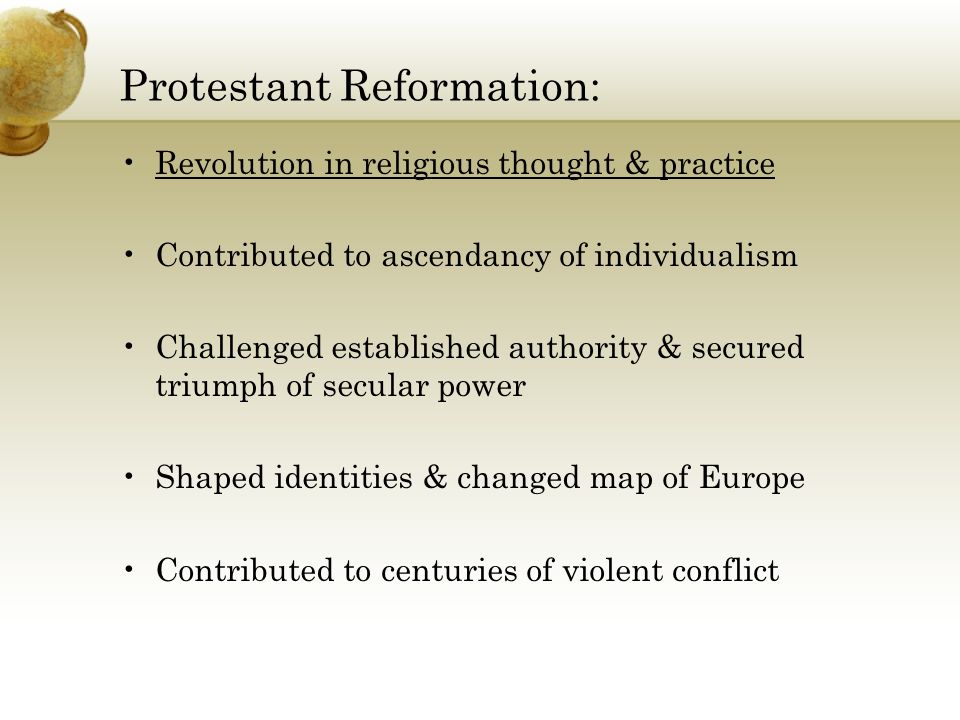 Protestant Reformation:

• Revolution in religious thought & practice

• Contributed to ascendancy of individualism

• Challenged established authority & secured triumph of secular power

• Shaped identities & changed map of Europe

• Contributed to centuries of violent conflict